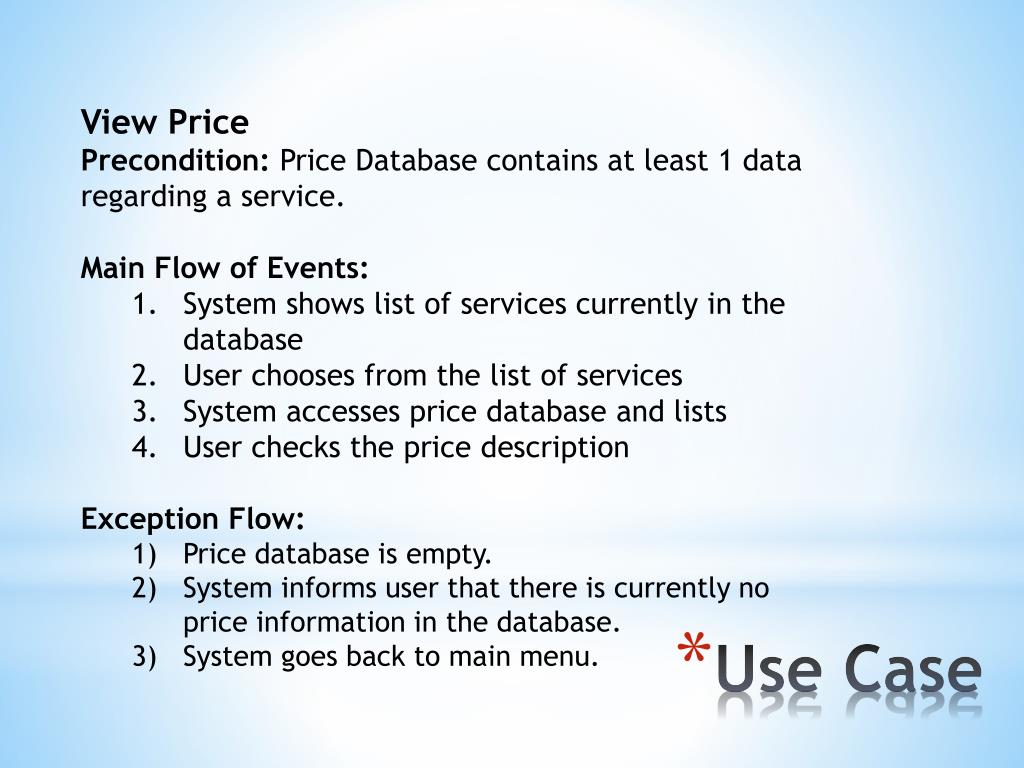 View Price
Precondition: Price Database contains at least 1 data regarding a service.

Main Flow of Events:
1. System shows list of services currently in the database
2. User chooses from the list of services
3. System accesses price database and lists
4. User checks the price description

Exception Flow:
1) Price database is empty.
2) System informs user that there is currently no price information in the database.
3) System goes back to main menu.

*Use Case